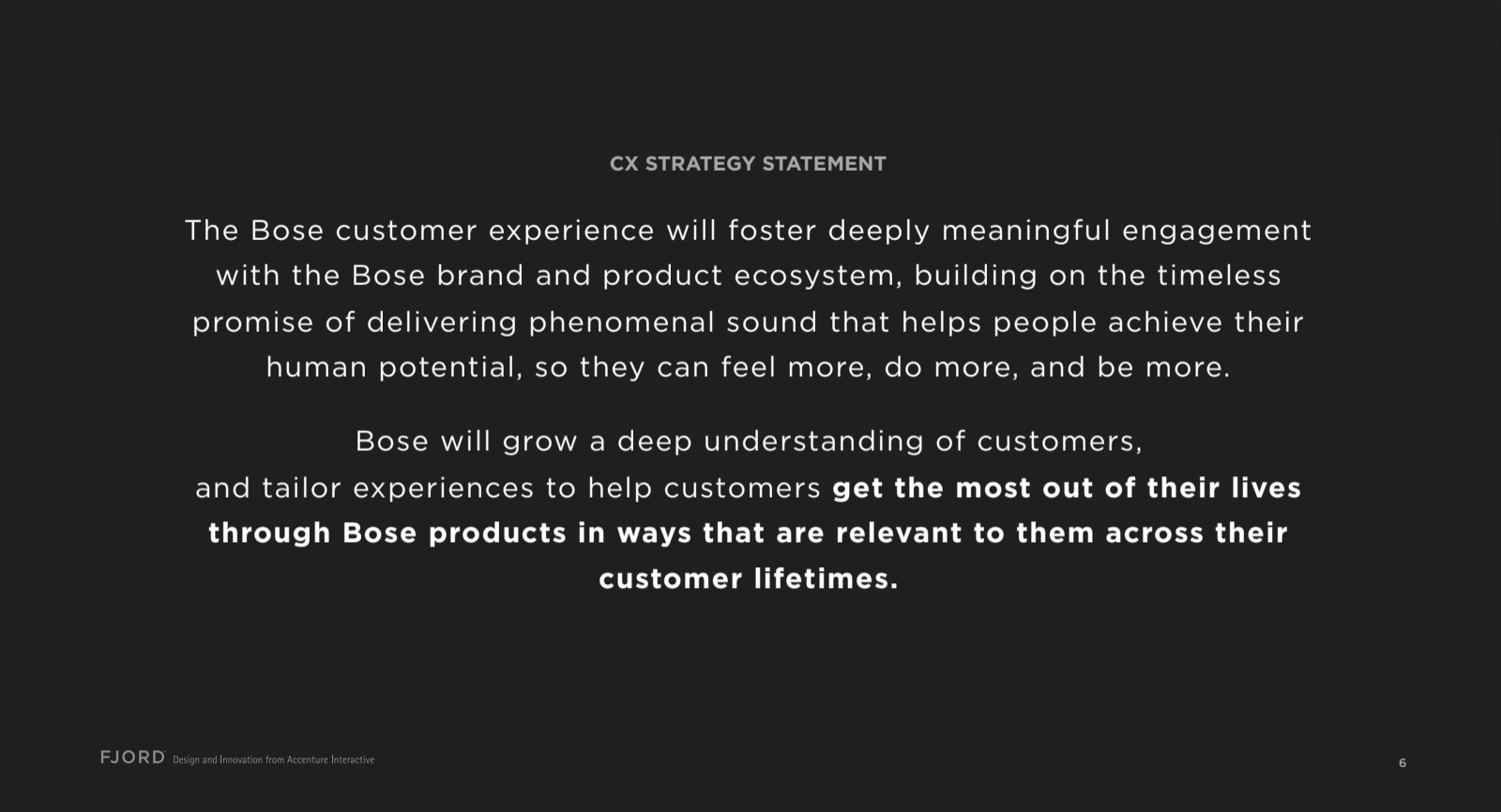 CX STRATEGY STATEMENT

The Bose customer experience will foster deeply meaningful engagement with the Bose brand and product ecosystem, building on the timeless promise of delivering phenomenal sound that helps people achieve their human potential, so they can feel more, do more, and be more.

Bose will grow a deep understanding of customers, and tailor experiences to help customers get the most out of their lives through Bose products in ways that are relevant to them across their customer lifetimes.

FJORD Design and Innovation from Accenture Interactive

6